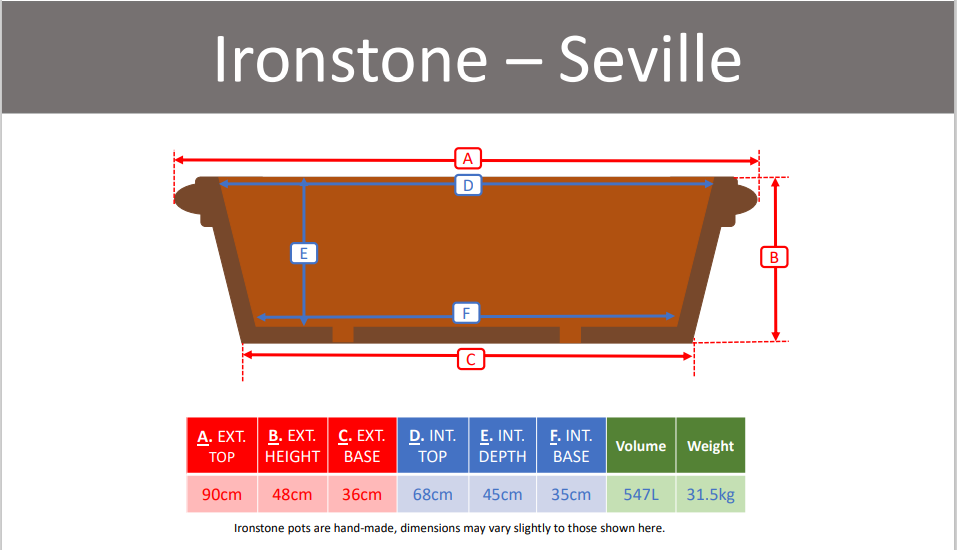 Ironstone – Seville

A
D
E
B
F
C

| A. EXT. TOP | B. EXT. HEIGHT | C. EXT. BASE | D. INT. TOP | E. INT. DEPTH | F. INT. BASE | Volume | Weight |
|---|---|---|---|---|---|---|---|
| 90cm | 48cm | 36cm | 68cm | 45cm | 35cm | 547L | 31.5kg |

Ironstone pots are hand-made, dimensions may vary slightly to those shown here.